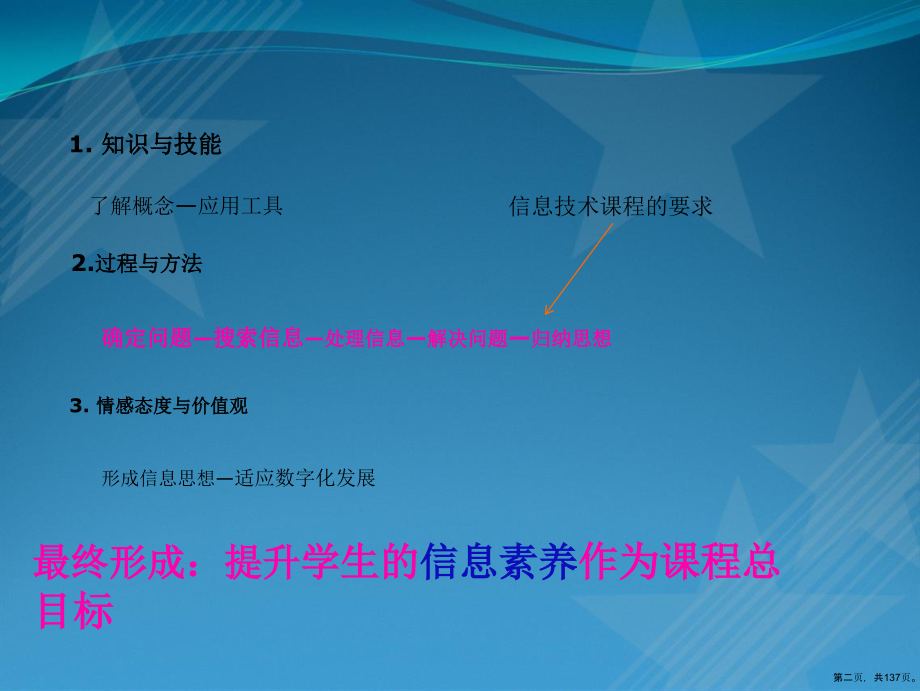 1. 知识与技能

了解概念—应用工具

信息技术课程的要求

2.过程与方法

确定问题—搜索信息—处理信息—解决问题—归纳思想

3. 情感态度与价值观

形成信息思想—适应数字化发展

最终形成：提升学生的信息素养作为课程总目标

第二页，共137页。